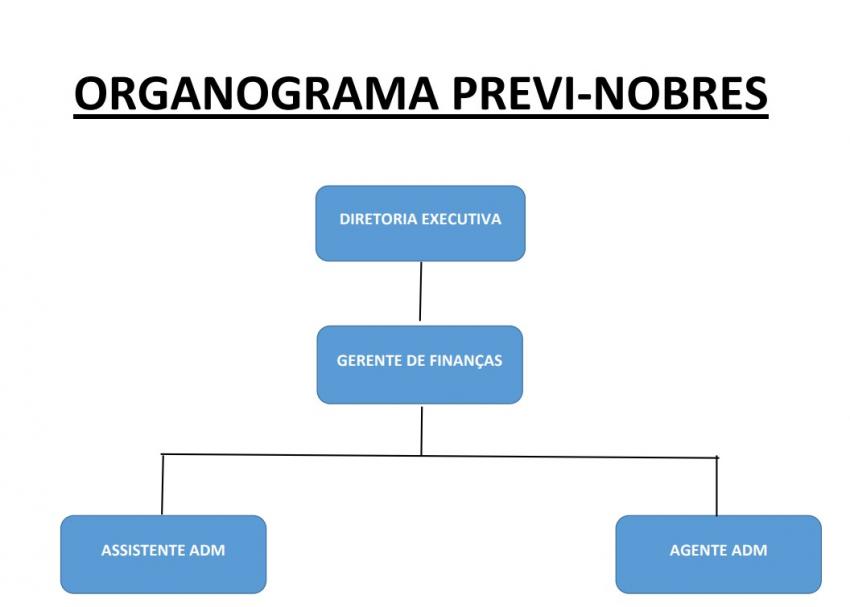 ORGANOGRAMA PREVI-NOBRES

DIRETORIA EXECUTIVA

GERENTE DE FINANÇAS

ASSISTENTE ADM

AGENTE ADM